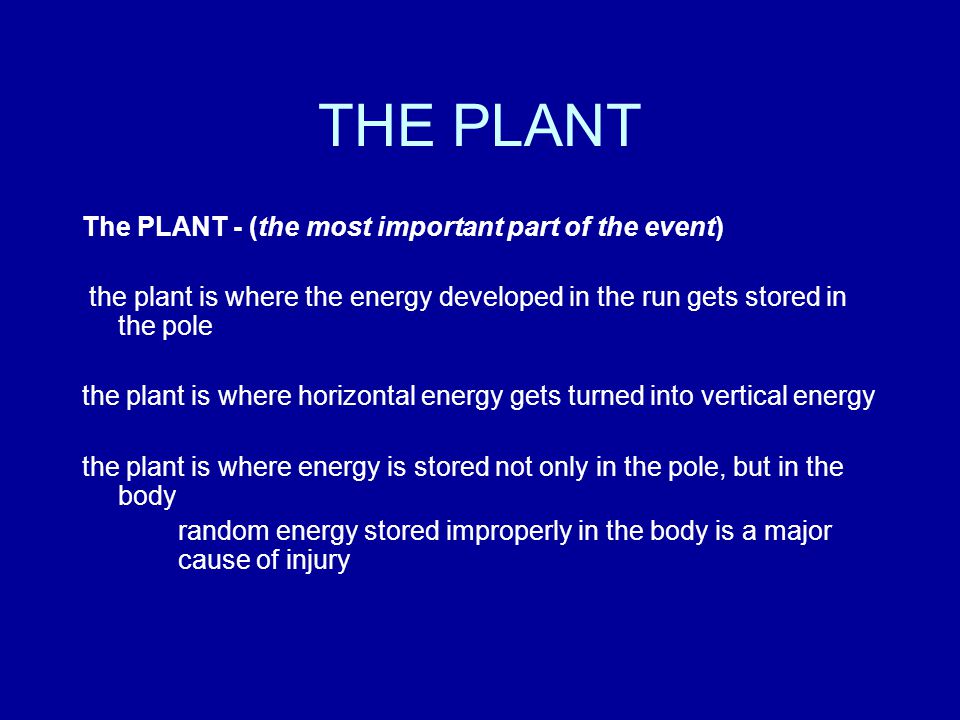 THE PLANT

The PLANT - (the most important part of the event)

the plant is where the energy developed in the run gets stored in the pole

the plant is where horizontal energy gets turned into vertical energy

the plant is where energy is stored not only in the pole, but in the body

random energy stored improperly in the body is a major cause of injury